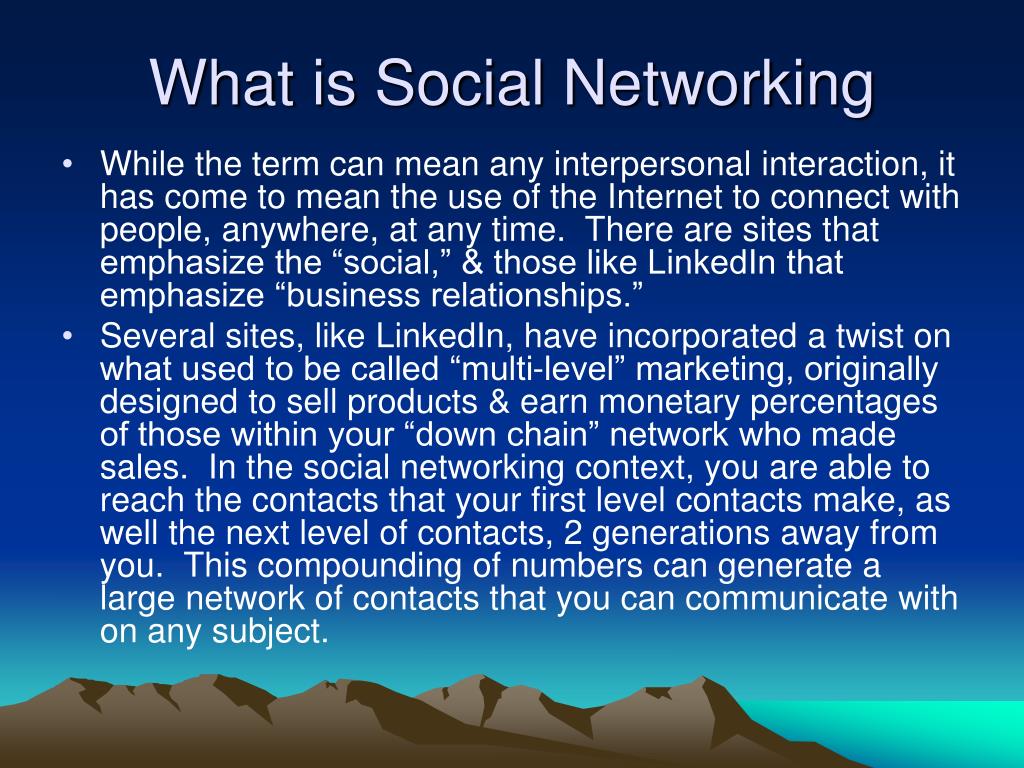 What is Social Networking

• While the term can mean any interpersonal interaction, it has come to mean the use of the Internet to connect with people, anywhere, at any time.  There are sites that emphasize the “social,” & those like LinkedIn that emphasize “business relationships.”

• Several sites, like LinkedIn, have incorporated a twist on what used to be called “multi-level” marketing, originally designed to sell products & earn monetary percentages of those within your “down chain” network who made sales.  In the social networking context, you are able to reach the contacts that your first level contacts make, as well the next level of contacts, 2 generations away from you.  This compounding of numbers can generate a large network of contacts that you can communicate with on any subject.